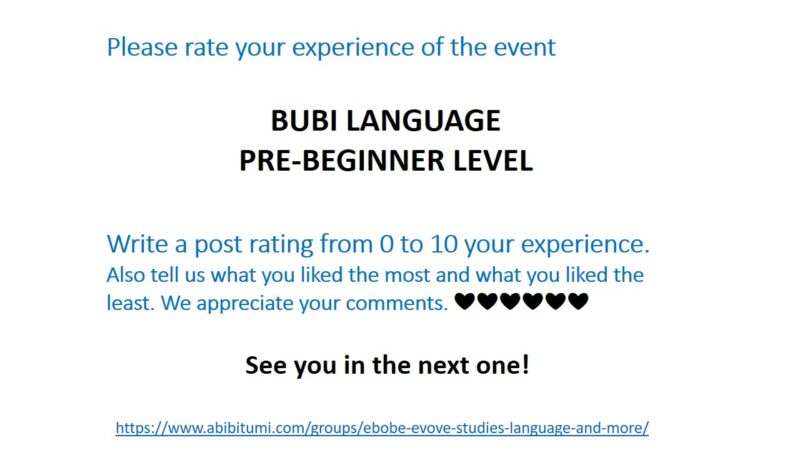 Please rate your experience of the event

BUBI LANGUAGE
PRE-BEGINNER LEVEL

Write a post rating from 0 to 10 your experience.
Also tell us what you liked the most and what you liked the least. We appreciate your comments. ♥♥♥♥♥♥

See you in the next one!

https://www.abibitumi.com/groups/ebobe-evove-studies-language-and-more/